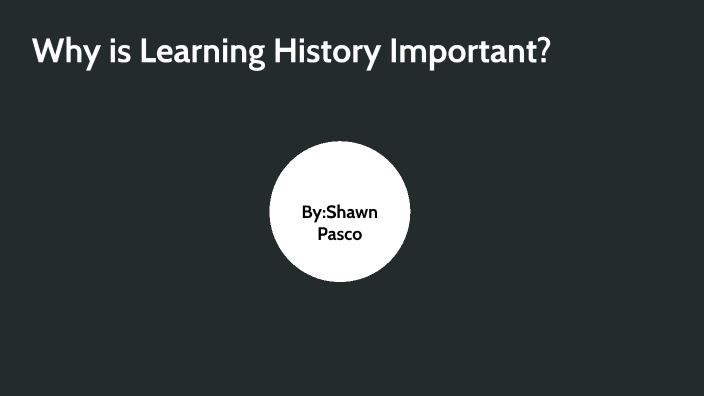 Why is Learning History Important?

By:Shawn Pasco